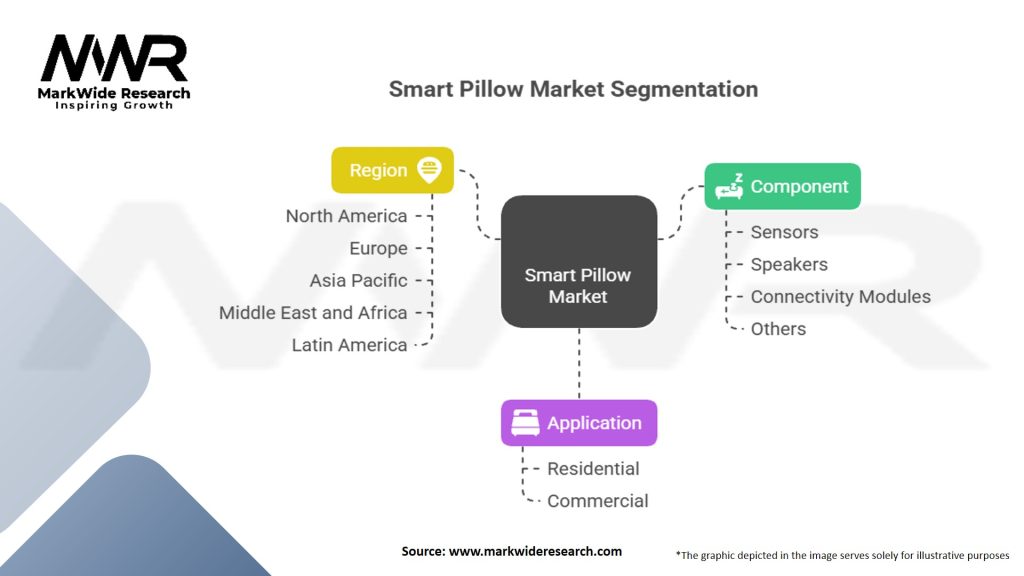 MWR
MarkWide Research
Inspiring Growth

Smart Pillow Market Segmentation

Region
North America
Europe
Asia Pacific
Middle East and Africa
Latin America

Smart Pillow Market

Component
Sensors
Speakers
Connectivity Modules
Others

Application
Residential
Commercial

Source: www.markwideresearch.com

*The graphic depicted in the image serves solely for illustrative purposes